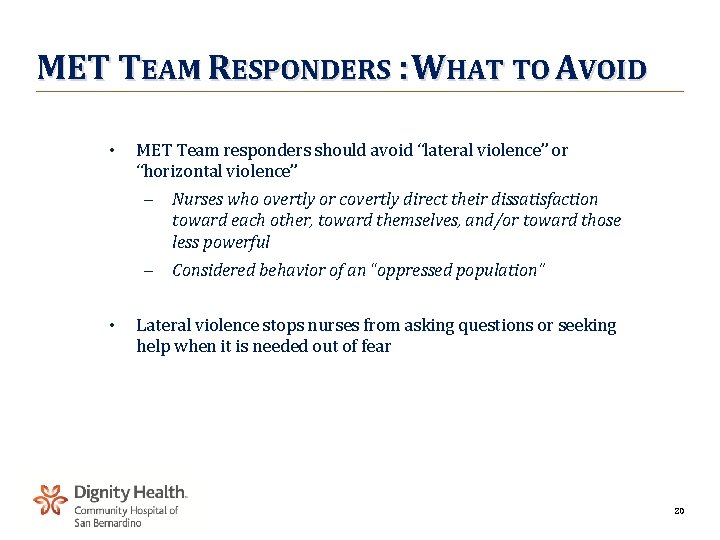 MET TEAM RESPONDERS : WHAT TO AVOID

• MET Team responders should avoid "lateral violence" or "horizontal violence"

– Nurses who overtly or covertly direct their dissatisfaction toward each other, toward themselves, and/or toward those less powerful

– Considered behavior of an "oppressed population"

• Lateral violence stops nurses from asking questions or seeking help when it is needed out of fear

Dignity Health.
Community Hospital of San Bernardino

20